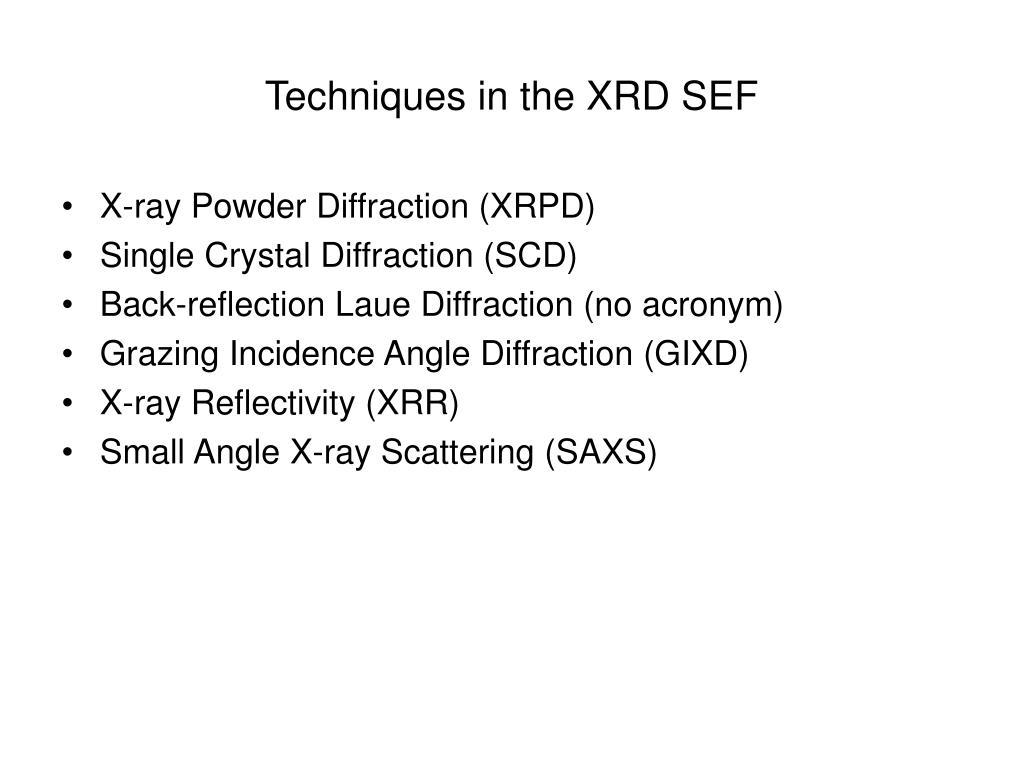 Techniques in the XRD SEF

• X-ray Powder Diffraction (XRPD)
• Single Crystal Diffraction (SCD)
• Back-reflection Laue Diffraction (no acronym)
• Grazing Incidence Angle Diffraction (GIXD)
• X-ray Reflectivity (XRR)
• Small Angle X-ray Scattering (SAXS)